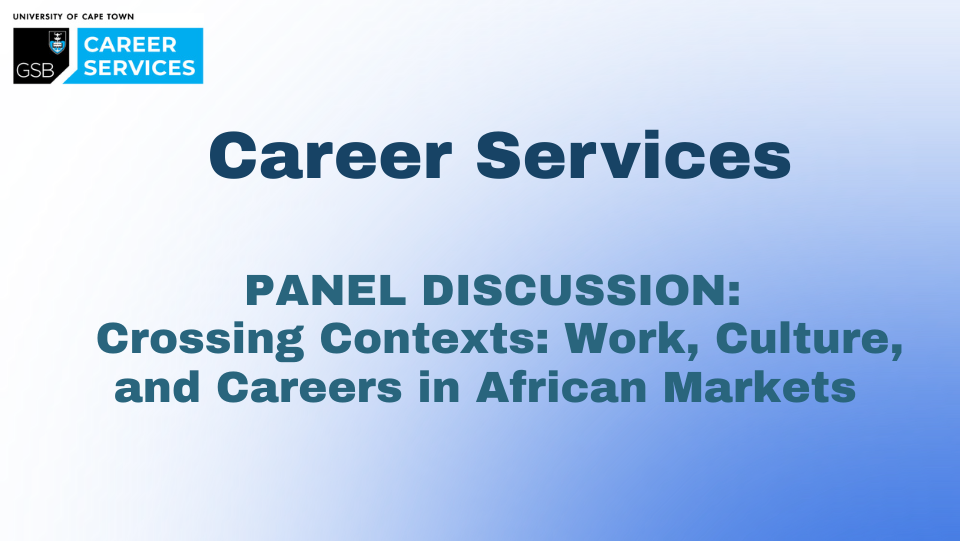 UNIVERSITY OF CAPE TOWN
GSB CAREER SERVICES

Career Services

PANEL DISCUSSION:
Crossing Contexts: Work, Culture, and Careers in African Markets